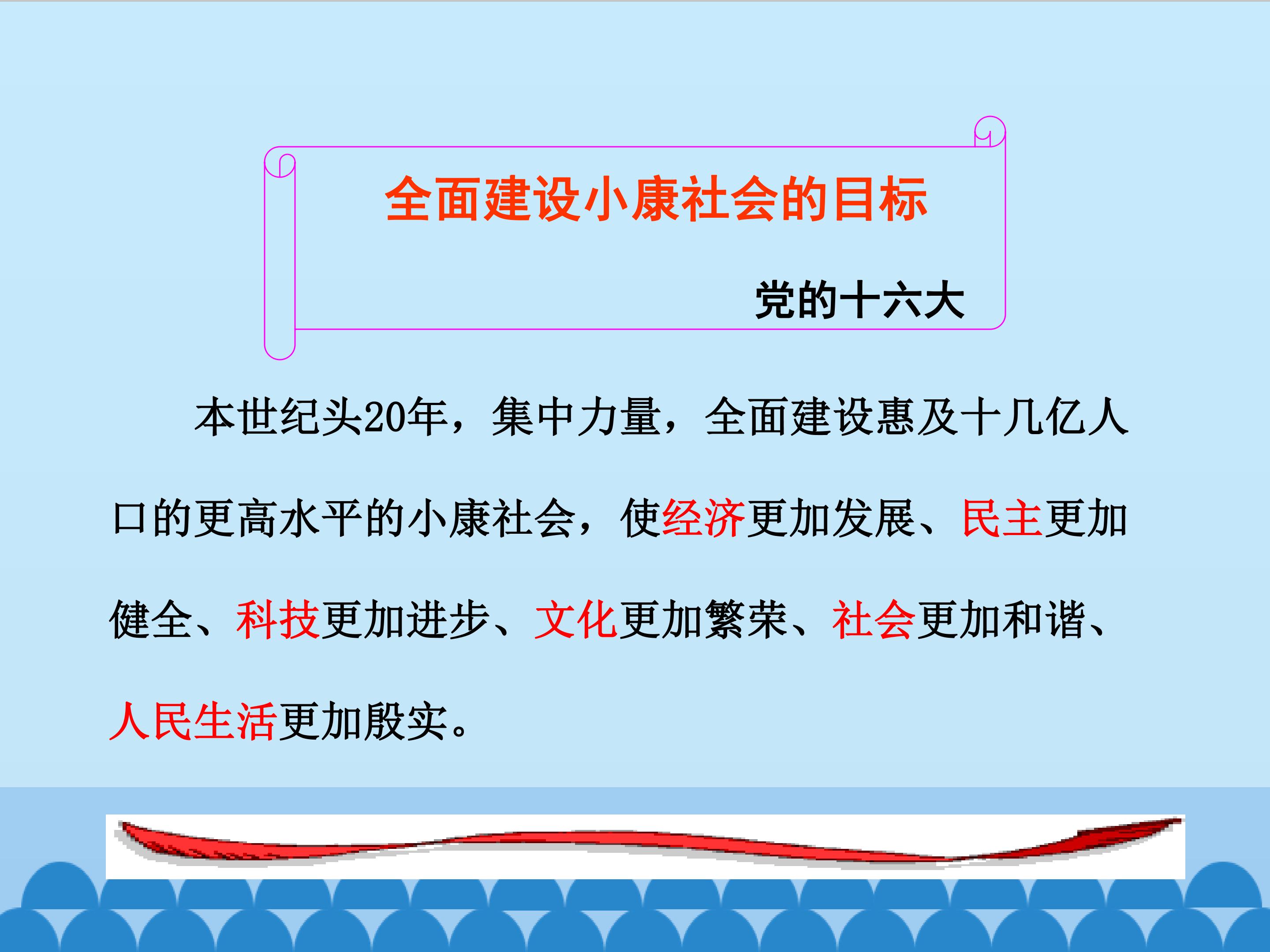 全面建设小康社会的目标

党的十六大

本世纪头20年，集中力量，全面建设惠及十几亿人口的更高水平的小康社会，使经济更加发展、民主更加健全、科技更加进步、文化更加繁荣、社会更加和谐、人民生活更加殷实。